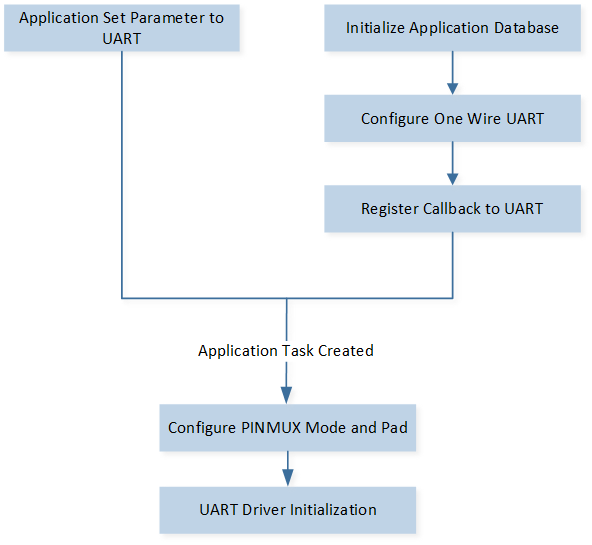 Application Set Parameter to UART

Initialize Application Database

Configure One Wire UART

Register Callback to UART

Application Task Created

Configure PINMUX Mode and Pad

UART Driver Initialization